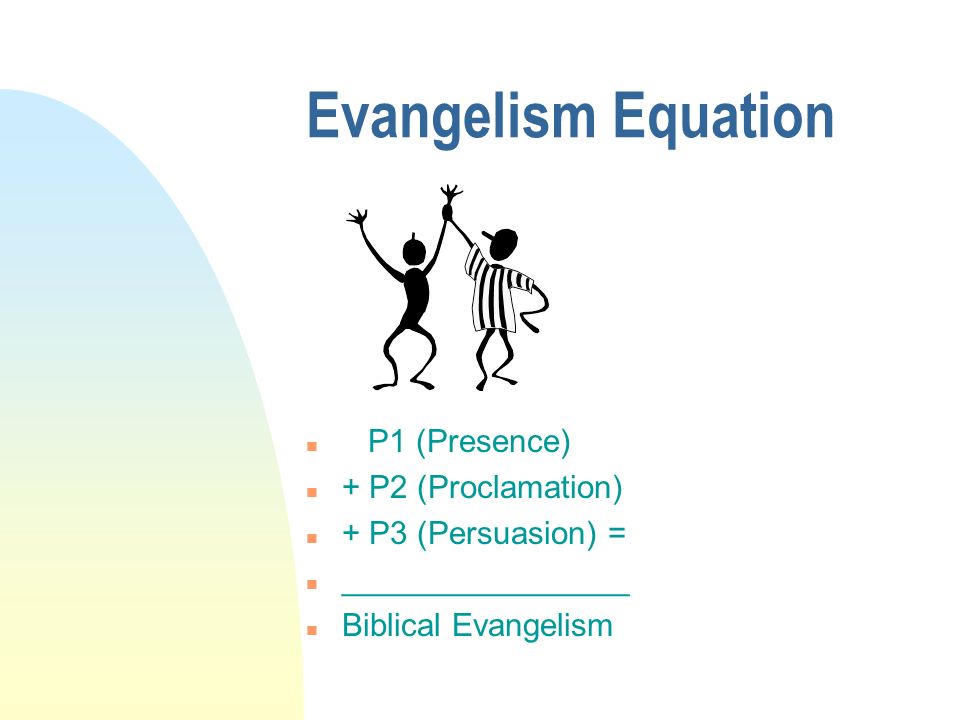 Evangelism Equation

- P1 (Presence)
- + P2 (Proclamation)
- + P3 (Persuasion) =
- ________________
- Biblical Evangelism